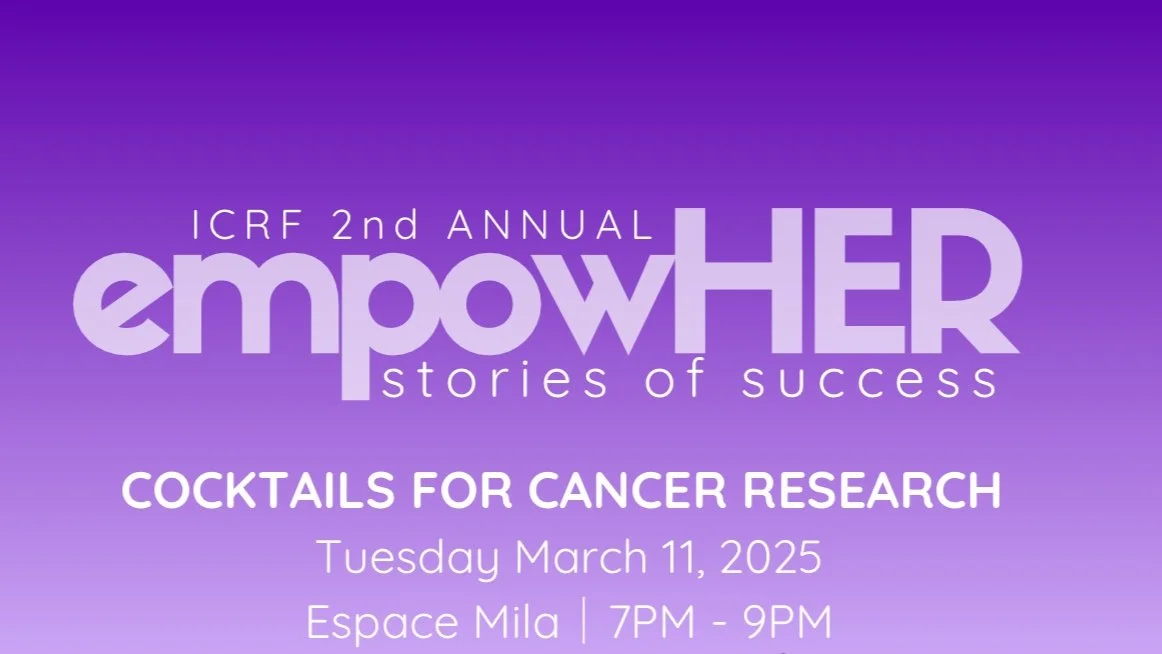 ICRF 2nd ANNUAL
empowHER
stories of success

COCKTAILS FOR CANCER RESEARCH
Tuesday March 11, 2025
Espace Mila | 7PM - 9PM